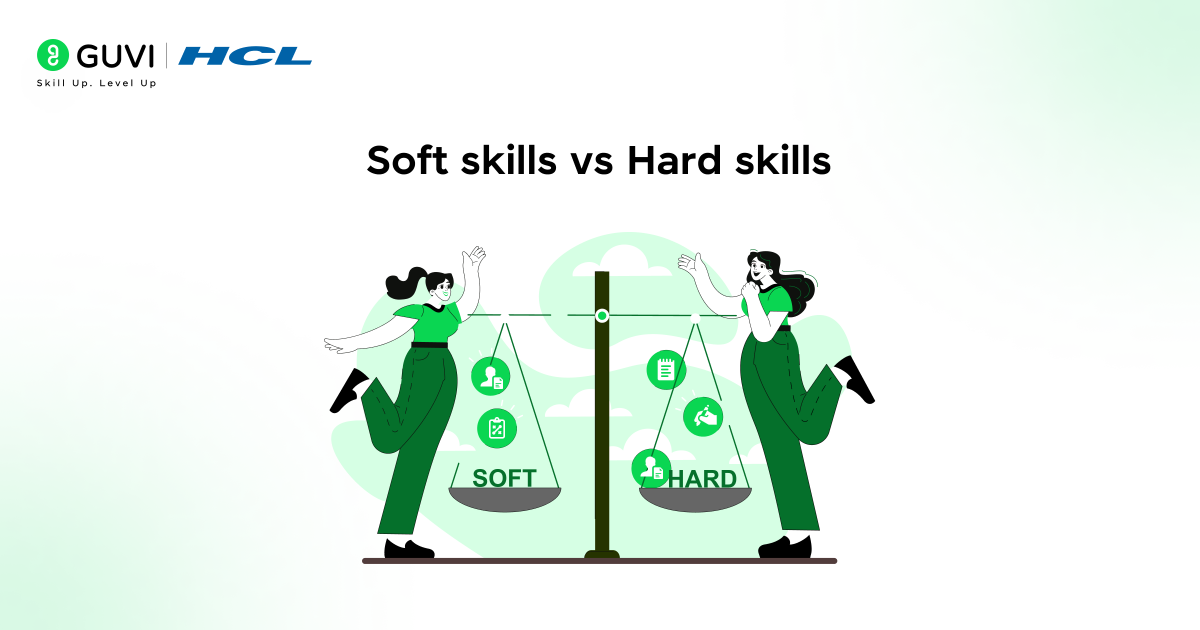 GUVI | HCL
Skill Up. Level Up

Soft skills vs Hard skills

SOFT

HARD